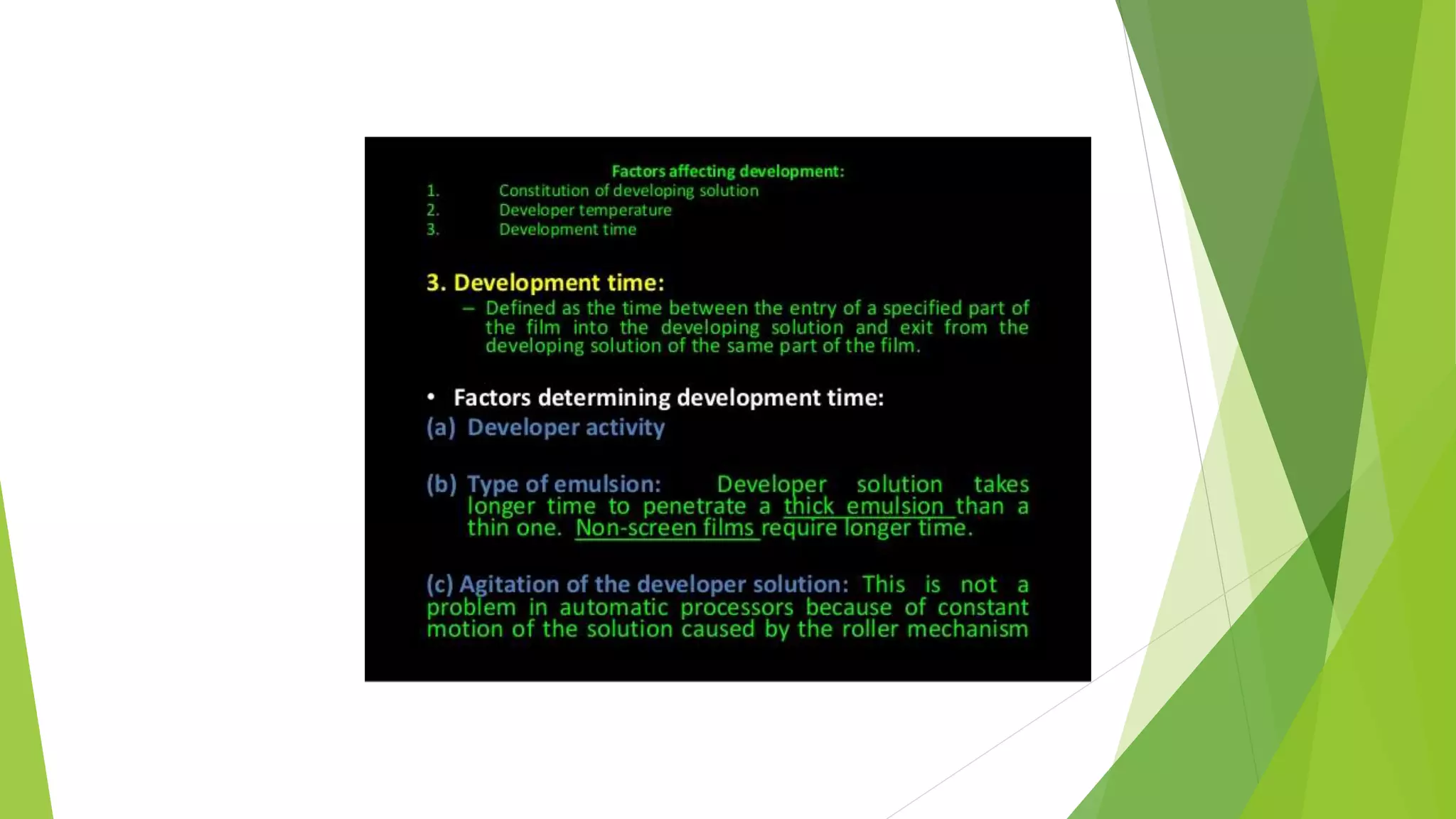 Factors affecting development:

1. Constitution of developing solution
2. Developer temperature
3. Development time

3. Development time:

– Defined as the time between the entry of a specified part of the film into the developing solution and exit from the developing solution of the same part of the film.

• Factors determining development time:

(a) Developer activity

(b) Type of emulsion: Developer solution takes longer time to penetrate a thick emulsion than a thin one. Non-screen films require longer time.

(c) Agitation of the developer solution: This is not a problem in automatic processors because of constant motion of the solution caused by the roller mechanism